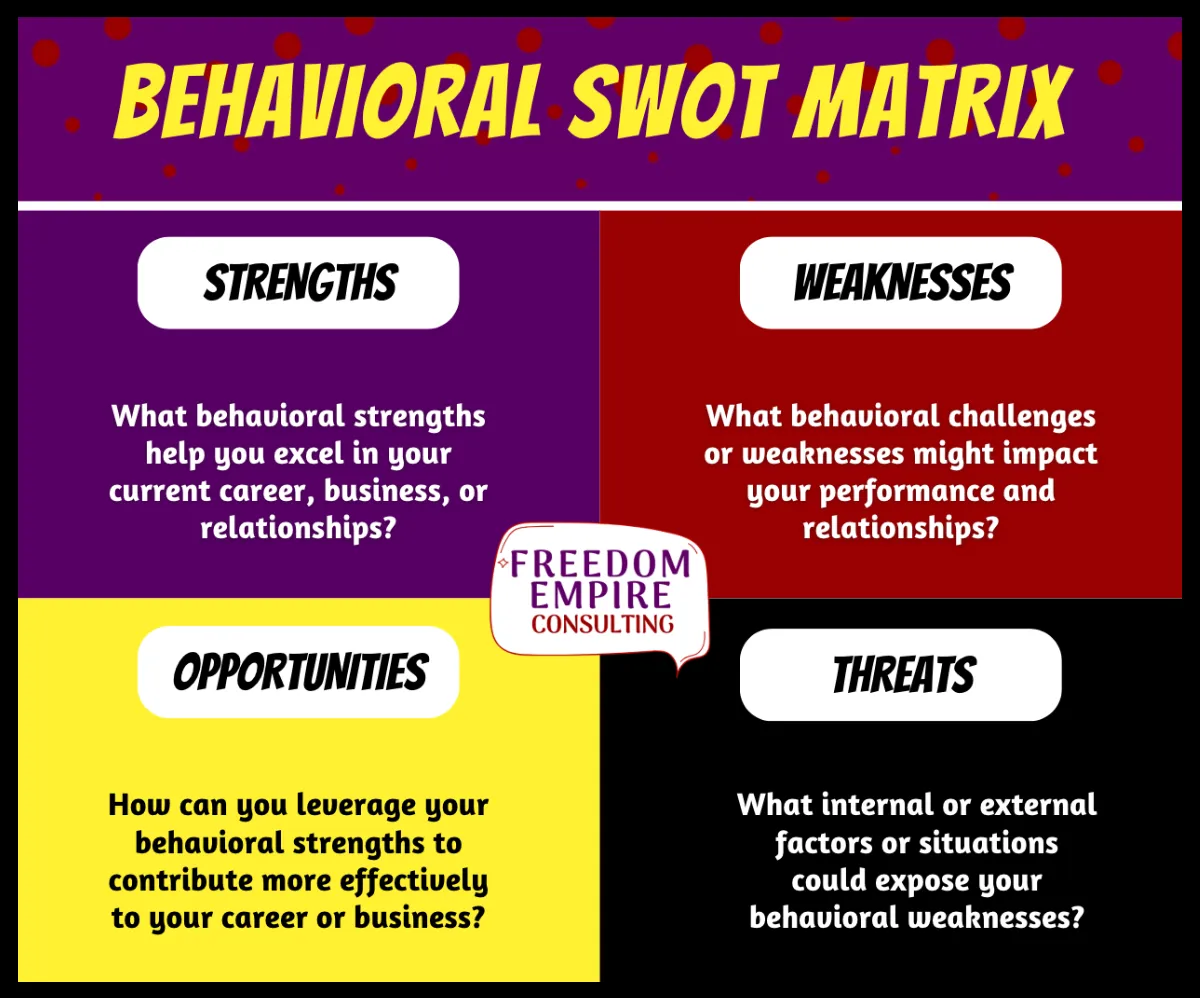 BEHAVIORAL SWOT MATRIX

STRENGTHS

What behavioral strengths help you excel in your current career, business, or relationships?

WEAKNESSES

What behavioral challenges or weaknesses might impact your performance and relationships?

FREEDOM EMPIRE CONSULTING

OPPORTUNITIES

How can you leverage your behavioral strengths to contribute more effectively to your career or business?

THREATS

What internal or external factors or situations could expose your behavioral weaknesses?